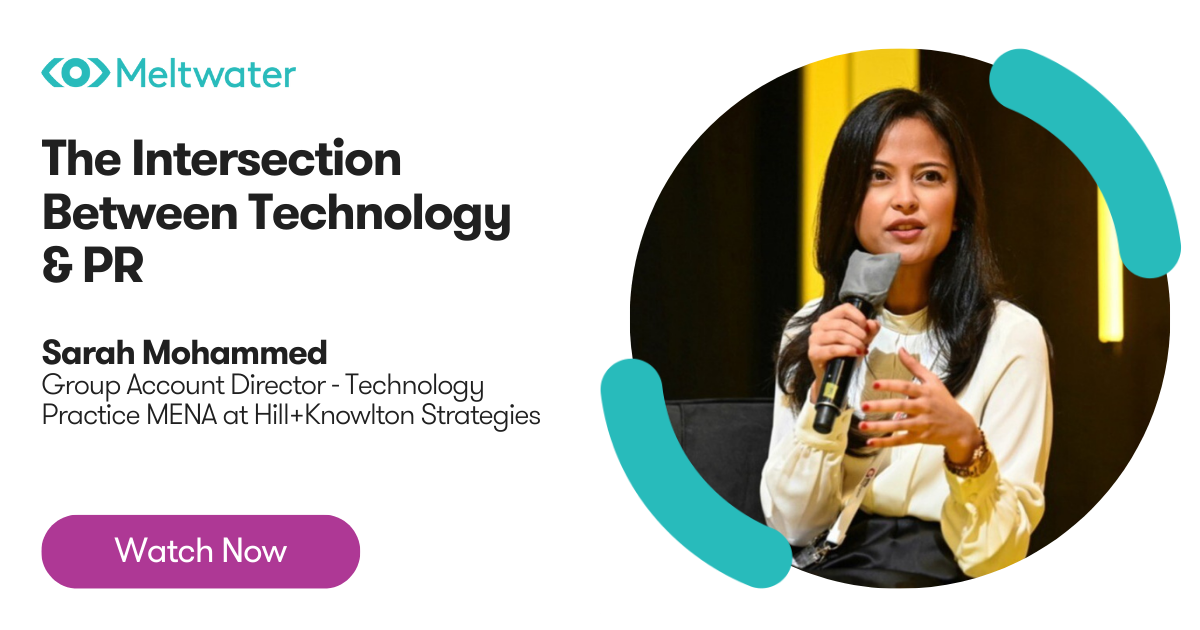 Meltwater

The Intersection Between Technology & PR

Sarah Mohammed
Group Account Director - Technology Practice MENA at Hill+Knowlton Strategies

Watch Now